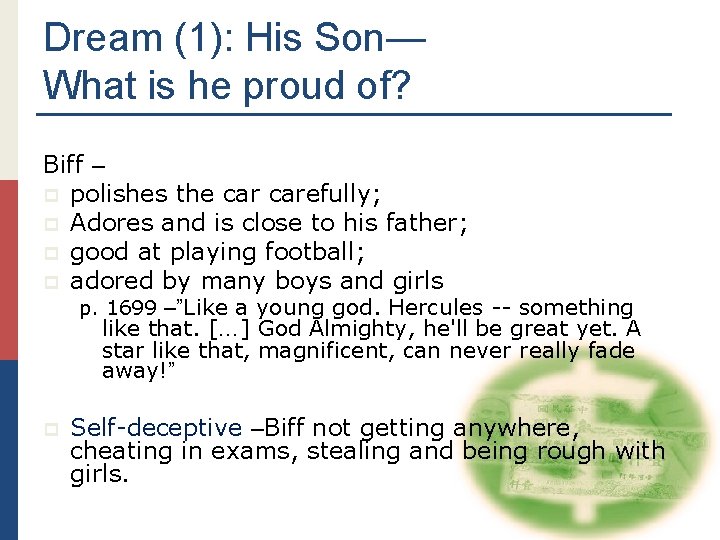 Dream (1): His Son—
What is he proud of?

Biff –

polishes the car carefully;

Adores and is close to his father;

good at playing football;

adored by many boys and girls

p. 1699 –"Like a young god. Hercules -- something like that. […] God Almighty, he'll be great yet. A star like that, magnificent, can never really fade away!"

Self-deceptive –Biff not getting anywhere, cheating in exams, stealing and being rough with girls.